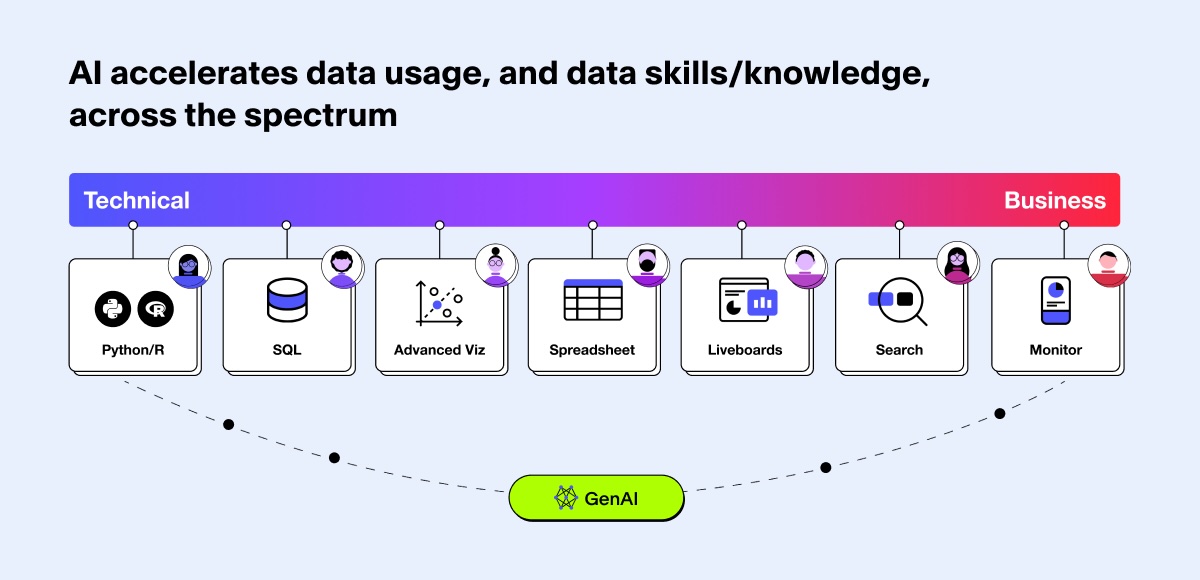 AI accelerates data usage, and data skills/knowledge, across the spectrum

Technical

Business

Python/R

SQL

Advanced Viz

Spreadsheet

Liveboards

Search

Monitor

GenAI